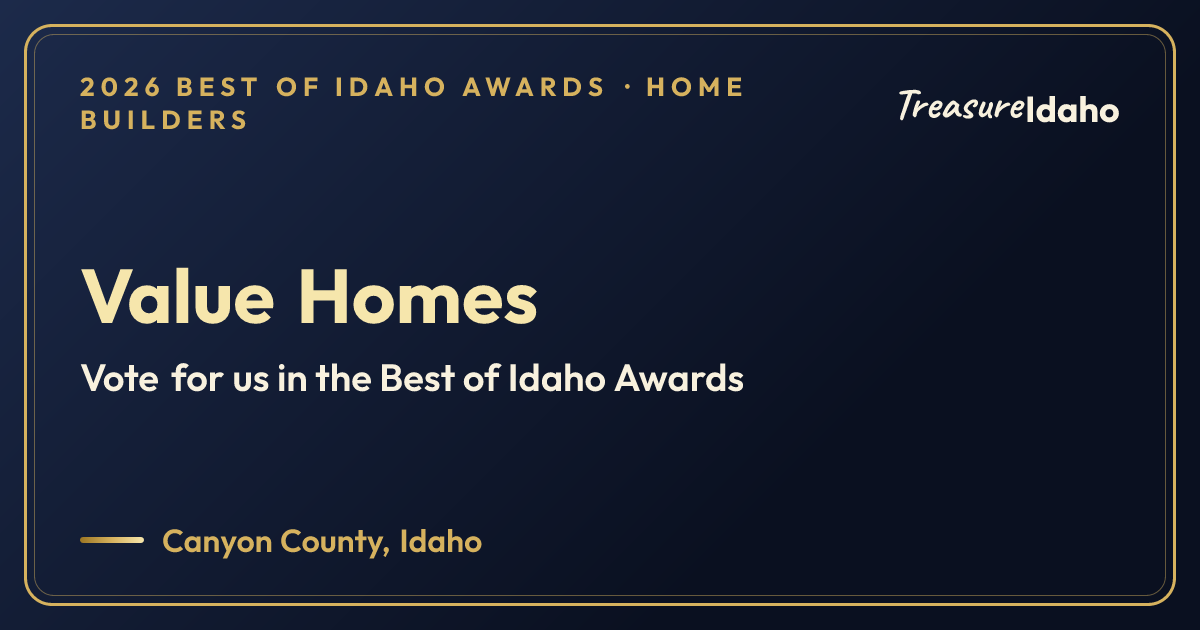 2026 BEST OF IDAHO AWARDS · HOME BUILDERS

TreasureIdaho

Value Homes

Vote for us in the Best of Idaho Awards

Canyon County, Idaho